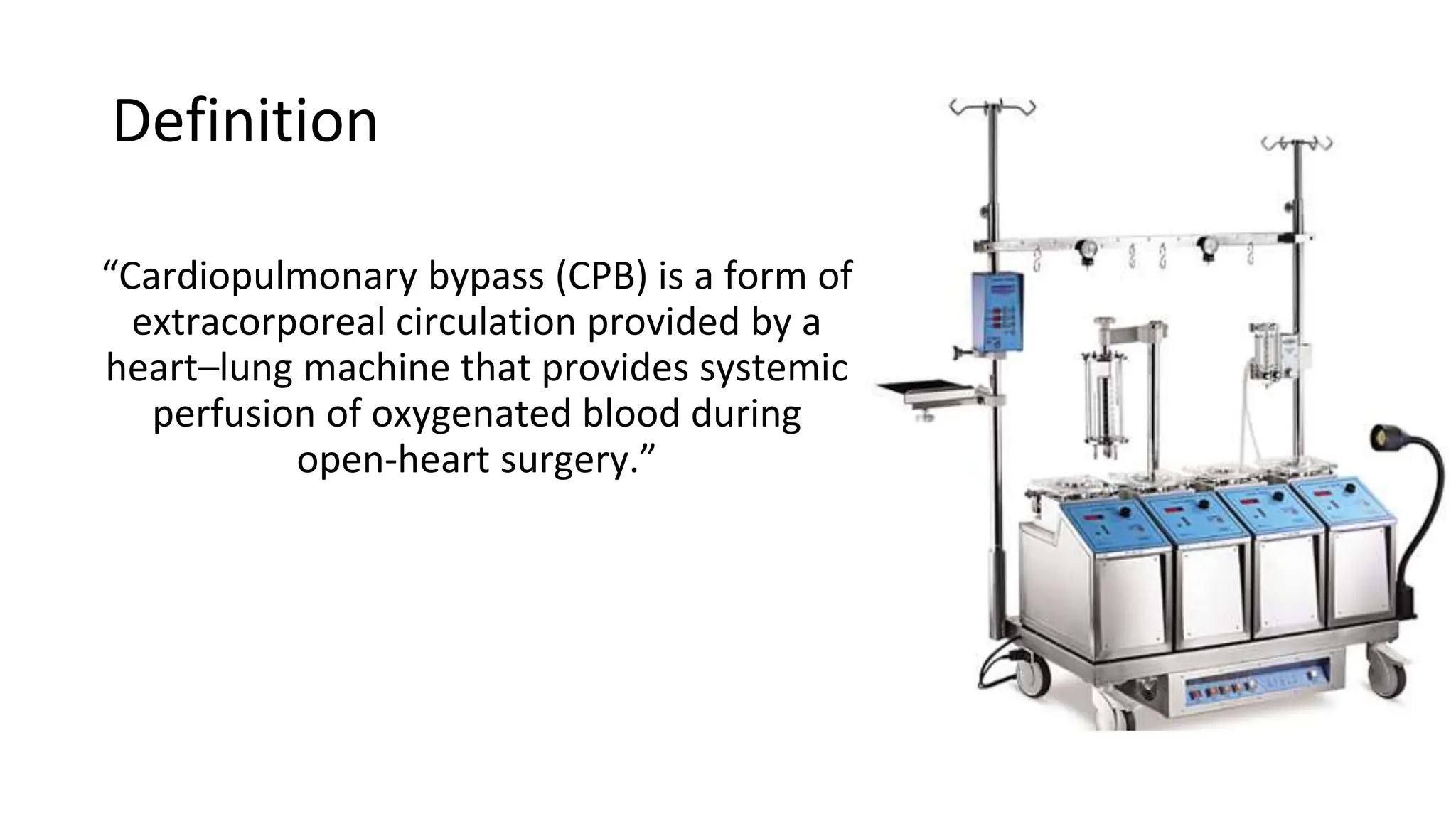 Definition

“Cardiopulmonary bypass (CPB) is a form of extracorporeal circulation provided by a heart–lung machine that provides systemic perfusion of oxygenated blood during open-heart surgery.”